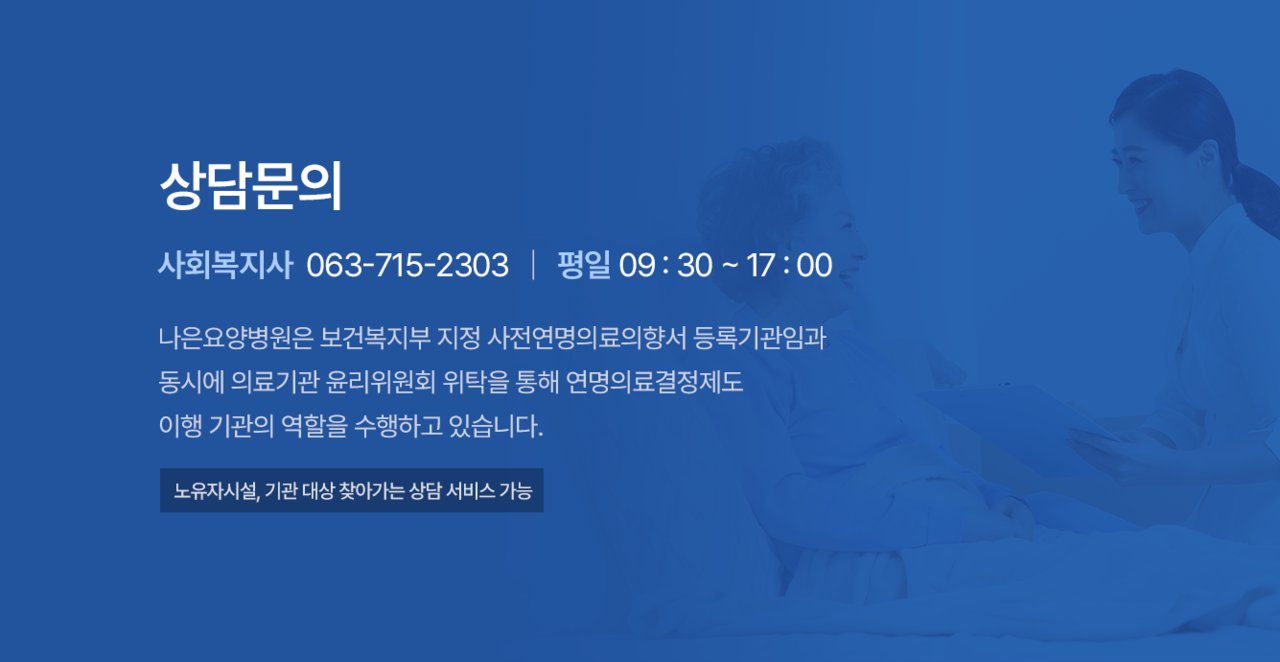 상담문의

사회복지사 063-715-2303 | 평일 09 : 30 ~ 17 : 00

나은요양병원은 보건복지부 지정 사전연명의료의향서 등록기관임과 동시에 의료기관 윤리위원회 위탁을 통해 연명의료결정제도 이행 기관의 역할을 수행하고 있습니다.

노유자시설, 기관 대상 찾아가는 상담 서비스 가능